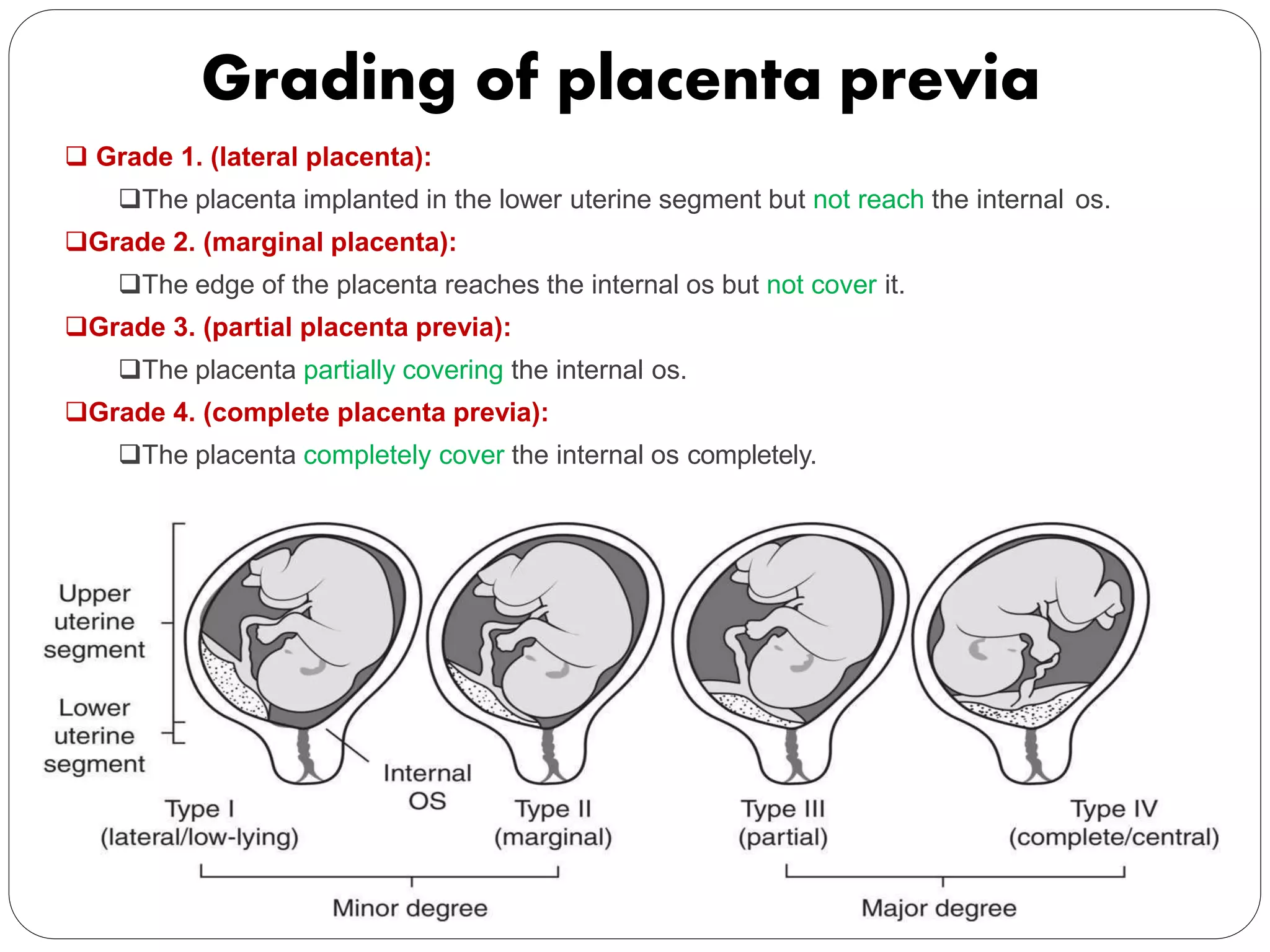 Grading of placenta previa

❑ Grade 1. (lateral placenta):

❑The placenta implanted in the lower uterine segment but not reach the internal os.

❑Grade 2. (marginal placenta):

❑The edge of the placenta reaches the internal os but not cover it.

❑Grade 3. (partial placenta previa):

❑The placenta partially covering the internal os.

❑Grade 4. (complete placenta previa):

❑The placenta completely cover the internal os completely.

Upper uterine segment

Lower uterine segment

Internal OS

Type I (lateral/low-lying)

Type II (marginal)

Type III (partial)

Type IV (complete/central)

Minor degree

Major degree